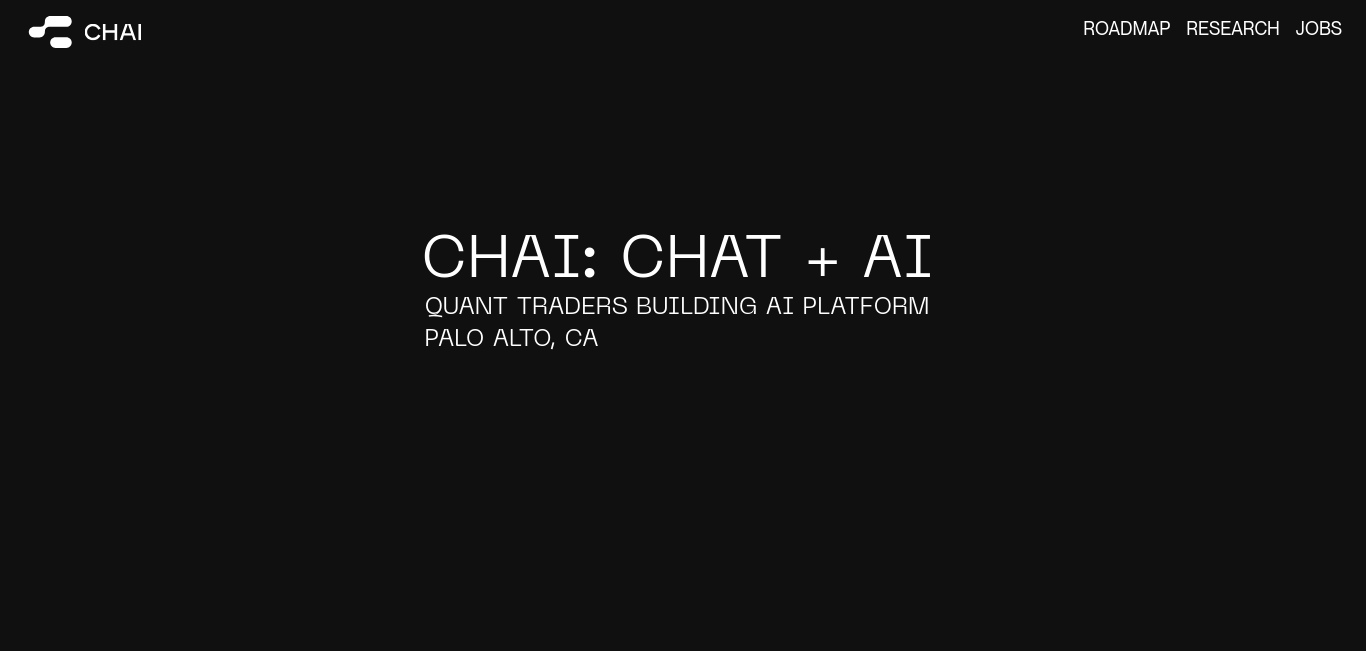 CHAI

ROADMAP RESEARCH JOBS

CHAI: CHAT + AI

QUANT TRADERS BUILDING AI PLATFORM
PALO ALTO, CA